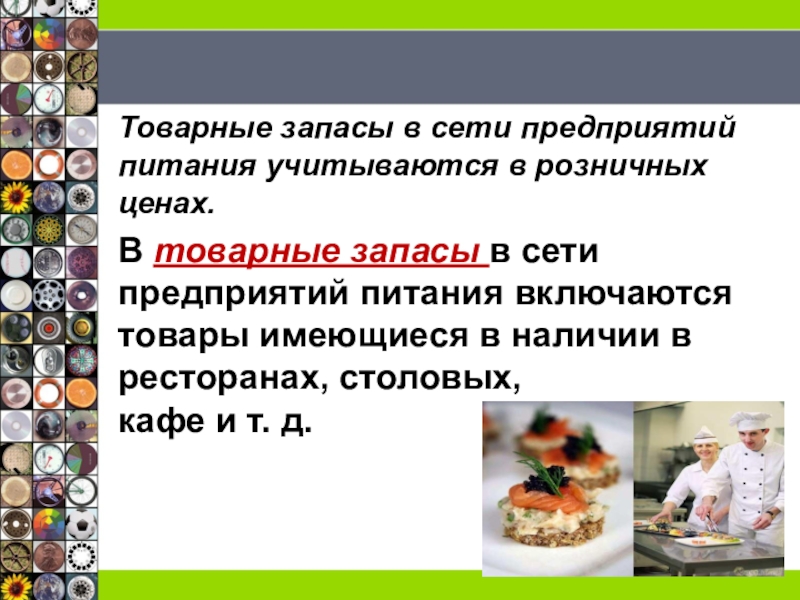 Товарные запасы в сети предприятий питания учитываются в розничных ценах.

В товарные запасы в сети предприятий питания включаются товары имеющиеся в наличии в ресторанах, столовых, кафе и т. д.